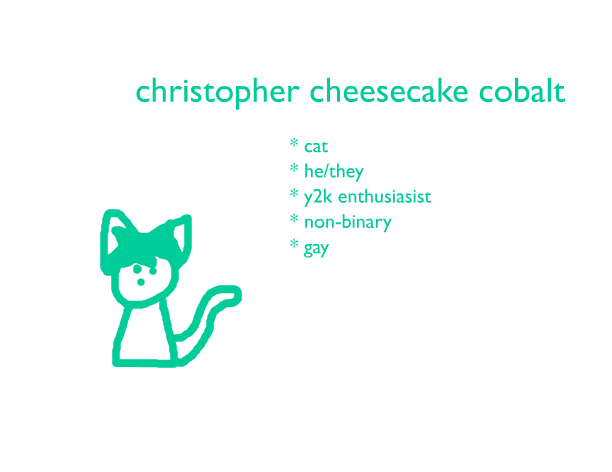 christopher cheesecake cobalt

* cat
* he/they
* y2k enthusiasist
* non-binary
* gay